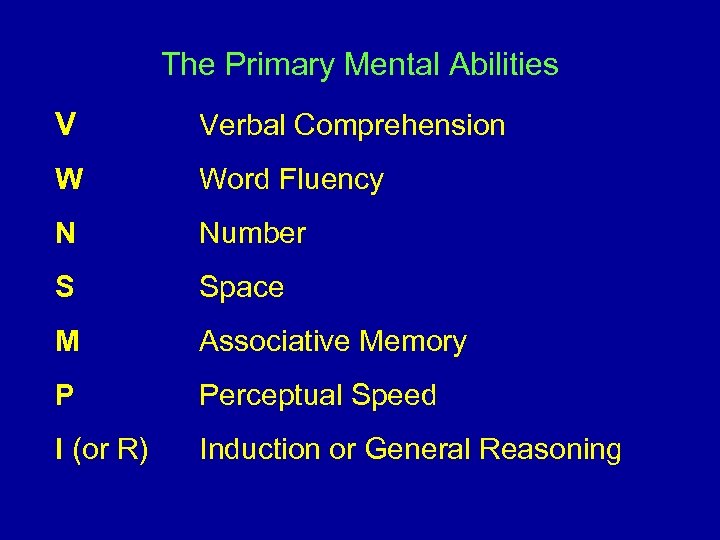 The Primary Mental Abilities

V Verbal Comprehension

W Word Fluency

N Number

S Space

M Associative Memory

P Perceptual Speed

I (or R) Induction or General Reasoning